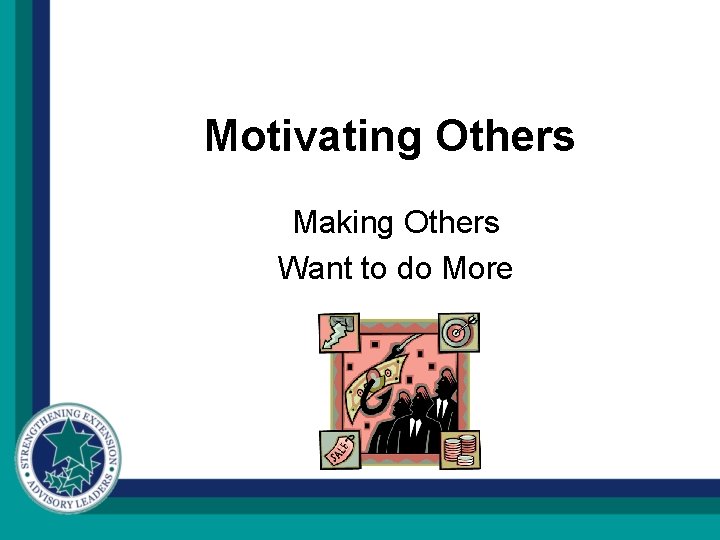 Motivating Others

Making Others
Want to do More

SALE

STRENGTHENING EXTENSION
ADVISORY LEADERS